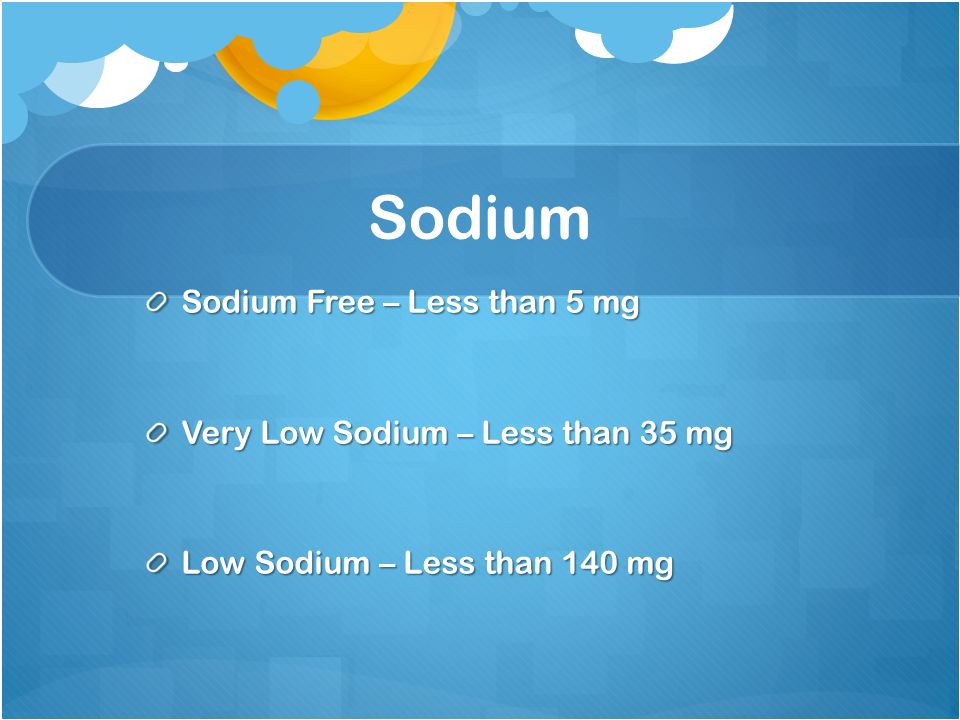 Sodium

Sodium Free – Less than 5 mg

Very Low Sodium – Less than 35 mg

Low Sodium – Less than 140 mg